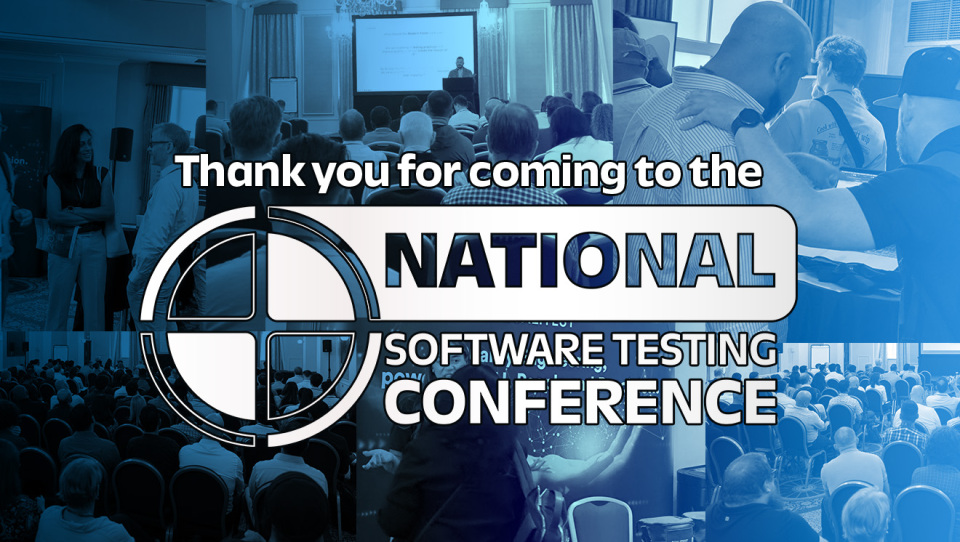 Thank you for coming to the

NATIONAL

SOFTWARE TESTING
CONFERENCE